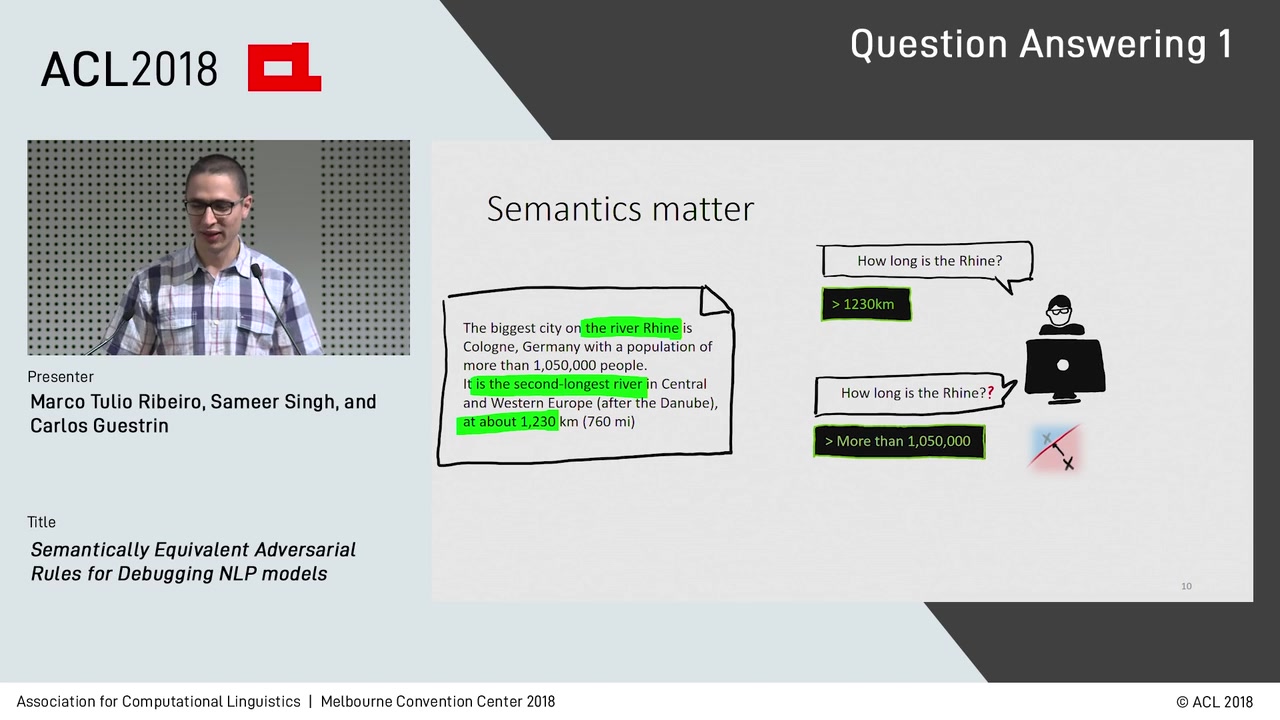 ACL2018

Question Answering 1

Presenter
Marco Tulio Ribeiro, Sameer Singh, and Carlos Guestrin

Title
Semantically Equivalent Adversarial Rules for Debugging NLP models

Semantics matter

The biggest city on the river Rhine is Cologne, Germany with a population of more than 1,050,000 people. It is the second-longest river in Central and Western Europe (after the Danube), at about 1,230 km (760 mi)

How long is the Rhine?

> 1230km

How long is the Rhine??

> More than 1,050,000

10

Association for Computational Linguistics | Melbourne Convention Center 2018

© ACL 2018